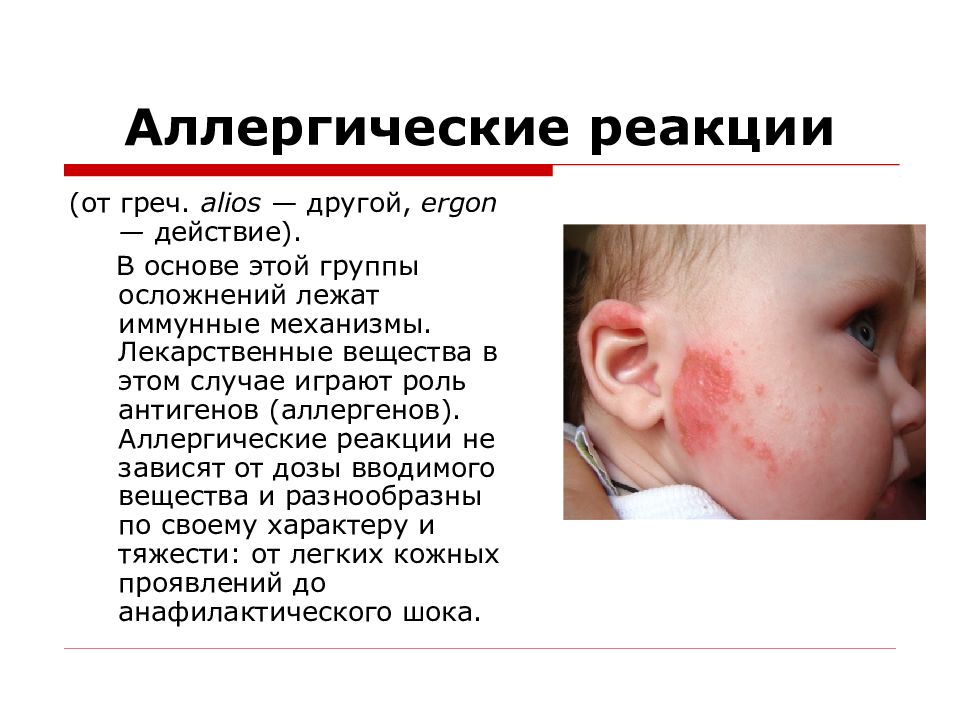 Аллергические реакции

(от греч. alios — другой, ergon — действие).

В основе этой группы осложнений лежат иммунные механизмы. Лекарственные вещества в этом случае играют роль антигенов (аллергенов). Аллергические реакции не зависят от дозы вводимого вещества и разнообразны по своему характеру и тяжести: от легких кожных проявлений до анафилактического шока.